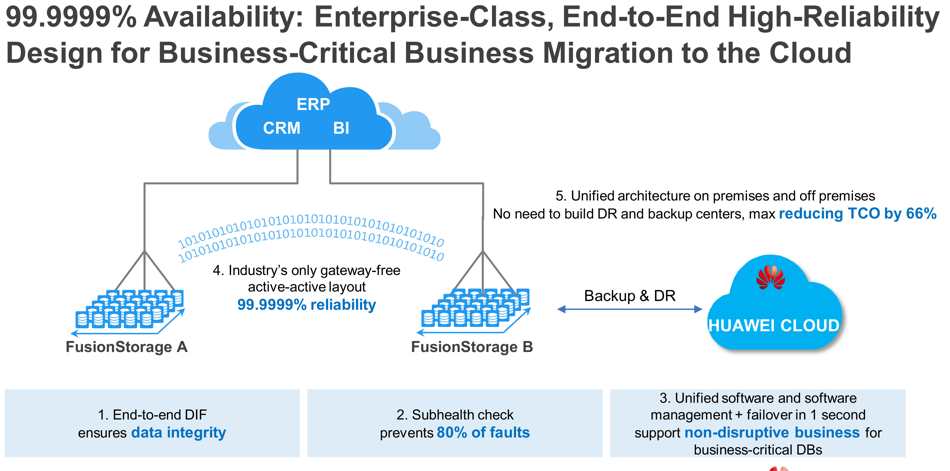 99.9999% Availability: Enterprise-Class, End-to-End High-Reliability Design for Business-Critical Business Migration to the Cloud

ERP
CRM BI

5. Unified architecture on premises and off premises
No need to build DR and backup centers, max reducing TCO by 66%

1010101010101010101010101010101010101010
1010101010101010101010101010101010101010

4. Industry's only gateway-free active-active layout
99.9999% reliability

Backup & DR

HUAWEI CLOUD

FusionStorage A

FusionStorage B

1. End-to-end DIF ensures data integrity

2. Subhealth check prevents 80% of faults

3. Unified software and software management + failover in 1 second support non-disruptive business for business-critical DBs